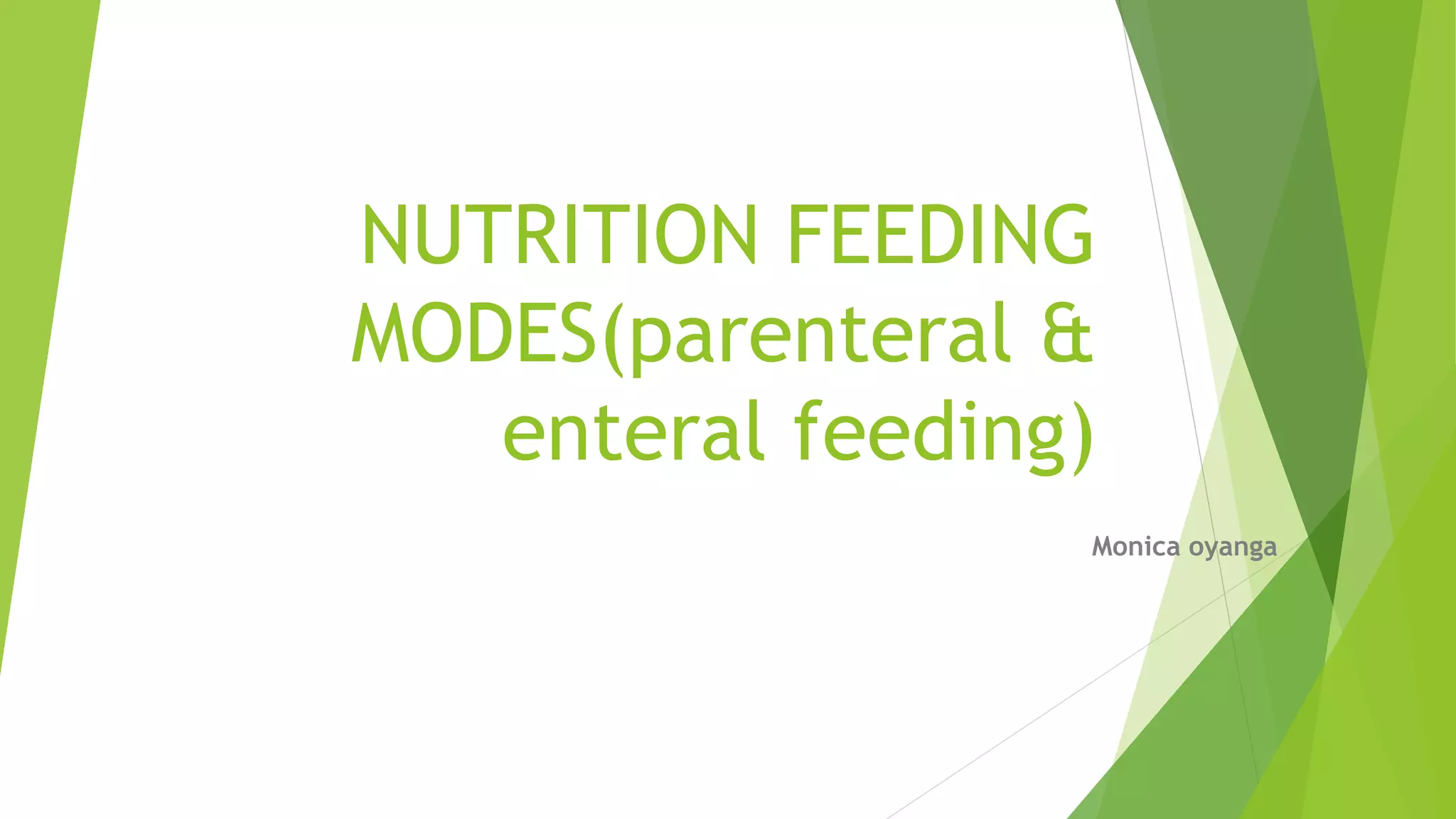 NUTRITION FEEDING MODES(parenteral & enteral feeding)

Monica oyanga